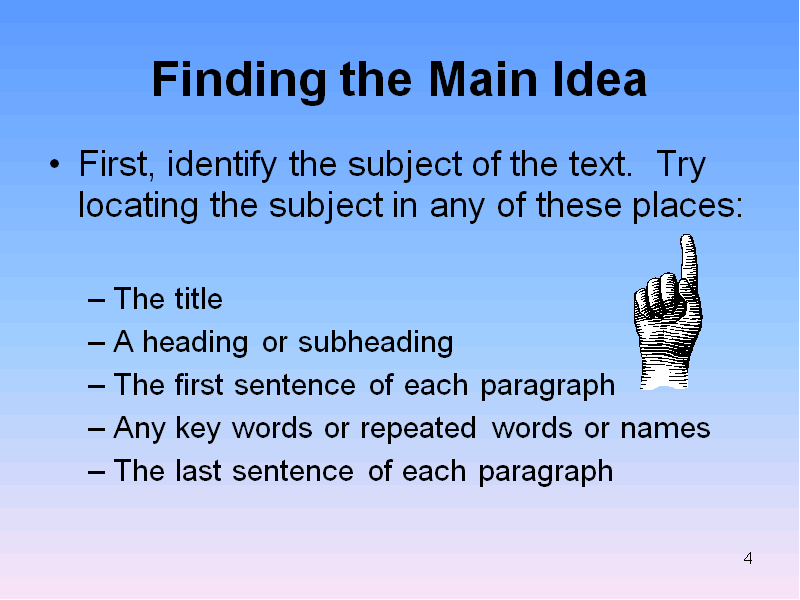 Finding the Main Idea

• First, identify the subject of the text. Try locating the subject in any of these places:

– The title
– A heading or subheading
– The first sentence of each paragraph
– Any key words or repeated words or names
– The last sentence of each paragraph

4